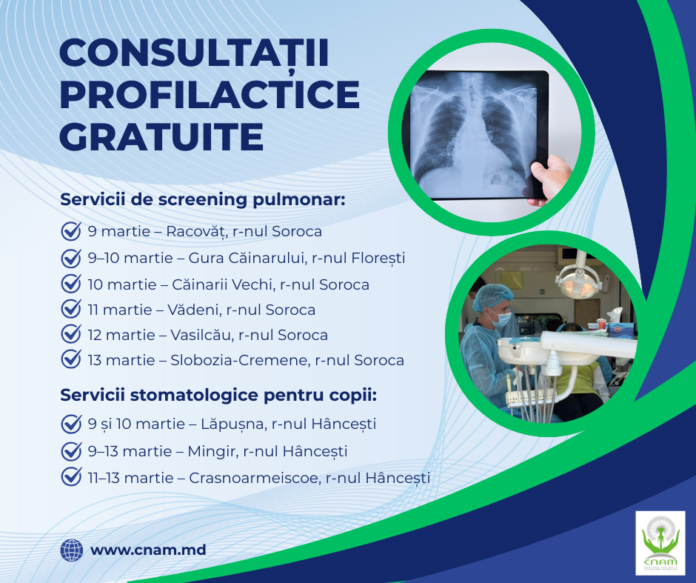 CONSULTAȚII PROFILACTICE GRATUITE

Servicii de screening pulmonar:

9 martie – Racovăț, r-nul Soroca
9–10 martie – Gura Căinarului, r-nul Florești
10 martie – Căinarii Vechi, r-nul Soroca
11 martie – Vădeni, r-nul Soroca
12 martie – Vasilcău, r-nul Soroca
13 martie – Slobozia-Cremene, r-nul Soroca

Servicii stomatologice pentru copii:

9 și 10 martie – Lăpușna, r-nul Hâncești
9–13 martie – Mingir, r-nul Hâncești
11–13 martie – Crasnoarmeiscoe, r-nul Hâncești

www.cnam.md

CNAM